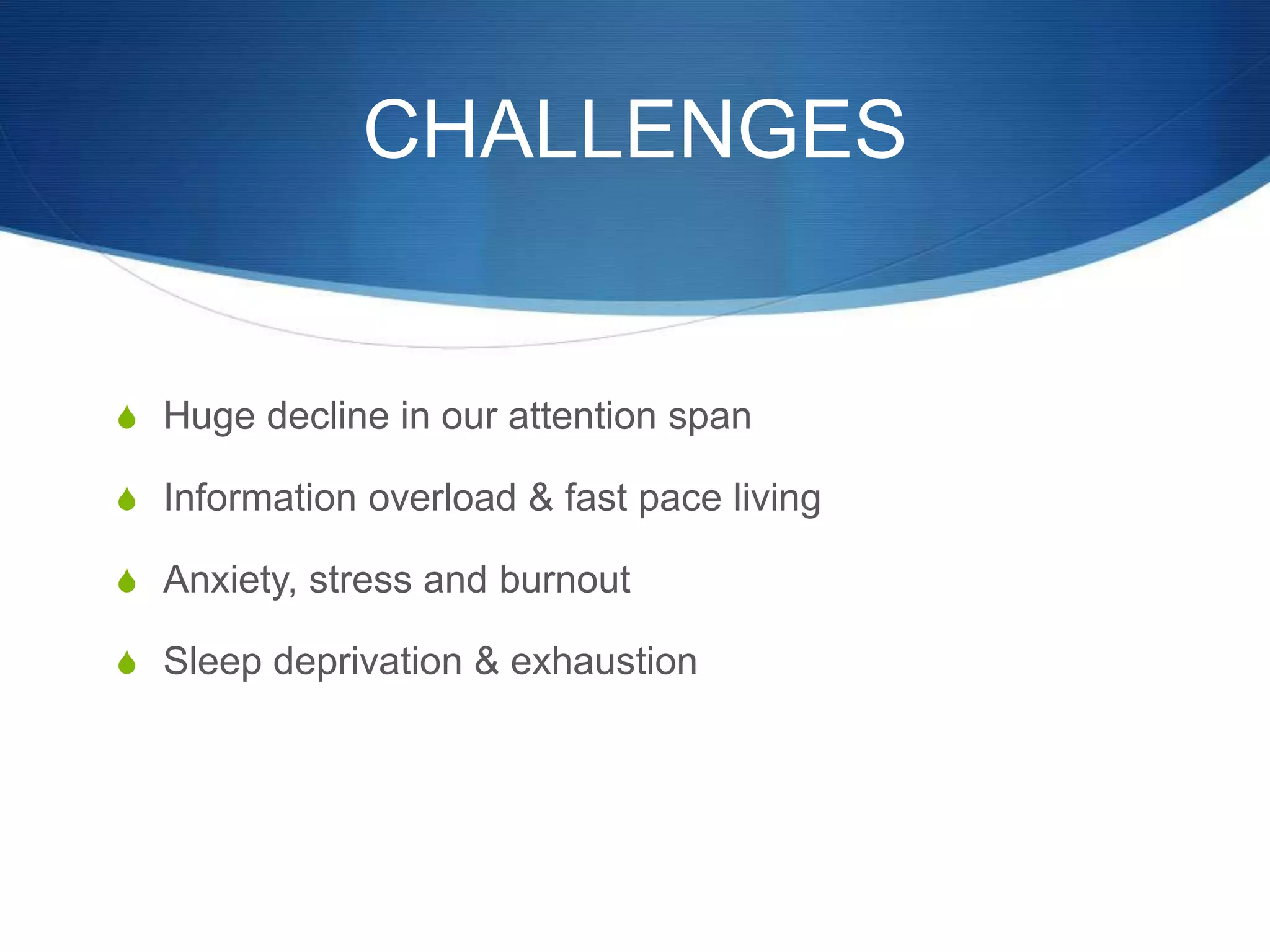 CHALLENGES

Huge decline in our attention span

Information overload & fast pace living

Anxiety, stress and burnout

Sleep deprivation & exhaustion